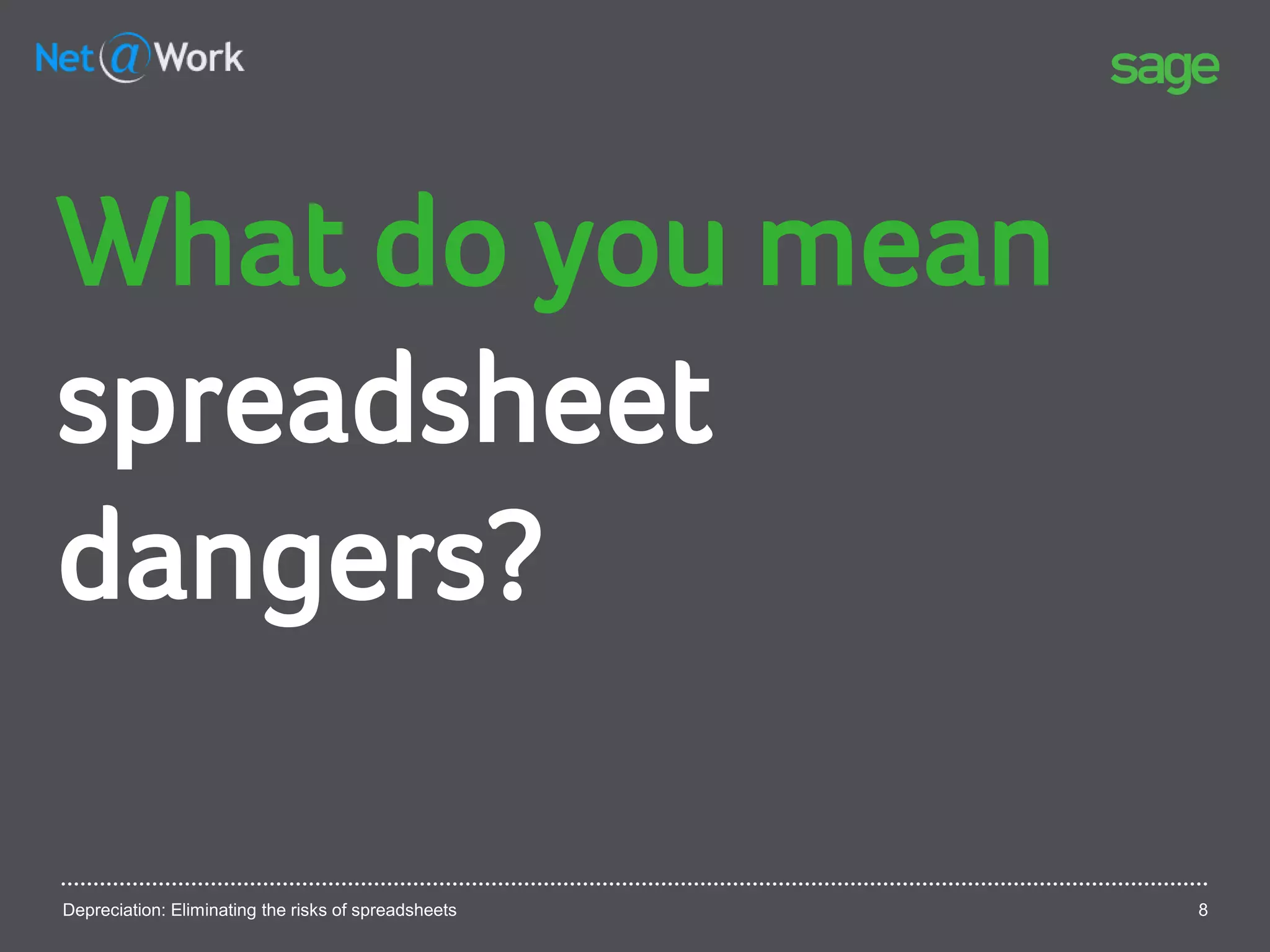 Net@Work

sage

What do you mean spreadsheet dangers?

Depreciation: Eliminating the risks of spreadsheets

8